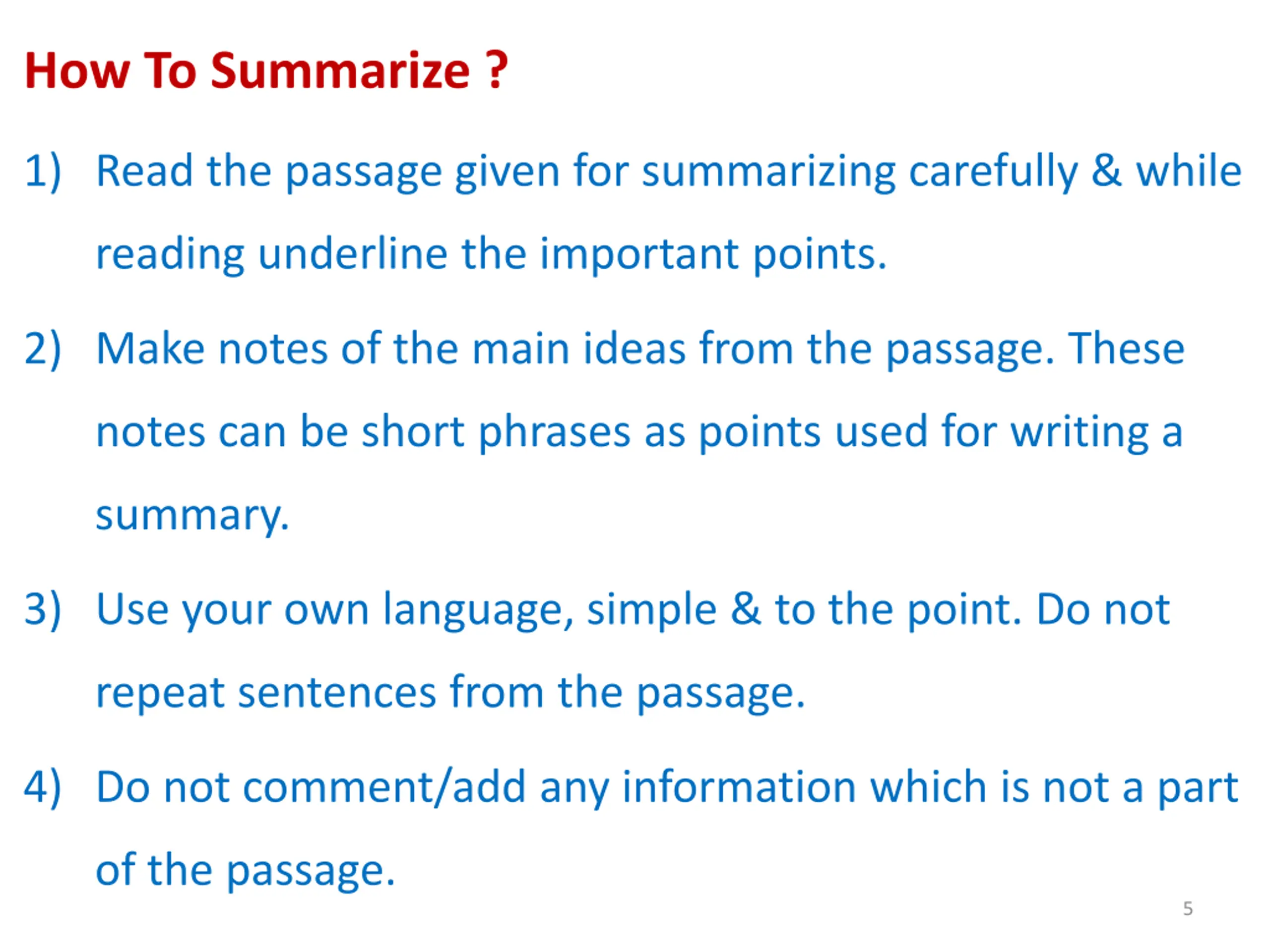 How To Summarize ?

1) Read the passage given for summarizing carefully & while reading underline the important points.

2) Make notes of the main ideas from the passage. These notes can be short phrases as points used for writing a summary.

3) Use your own language, simple & to the point. Do not repeat sentences from the passage.

4) Do not comment/add any information which is not a part of the passage.

5